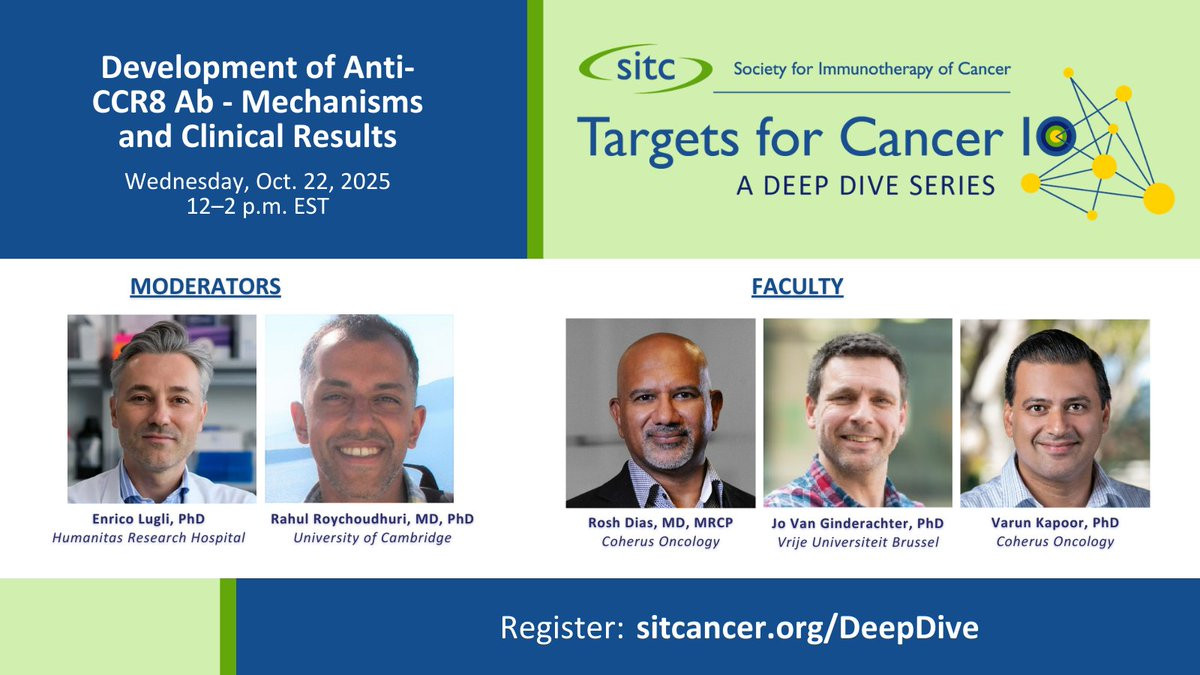 Development of Anti-CCR8 Ab - Mechanisms and Clinical Results

Wednesday, Oct. 22, 2025
12–2 p.m. EST

sitc Society for Immunotherapy of Cancer

Targets for Cancer IO
A DEEP DIVE SERIES

MODERATORS

Enrico Lugli, PhD
Humanitas Research Hospital

Rahul Roychoudhuri, MD, PhD
University of Cambridge

FACULTY

Rosh Dias, MD, MRCP
Coherus Oncology

Jo Van Ginderachter, PhD
Vrije Universiteit Brussel

Varun Kapoor, PhD
Coherus Oncology

Register: sitcancer.org/DeepDive